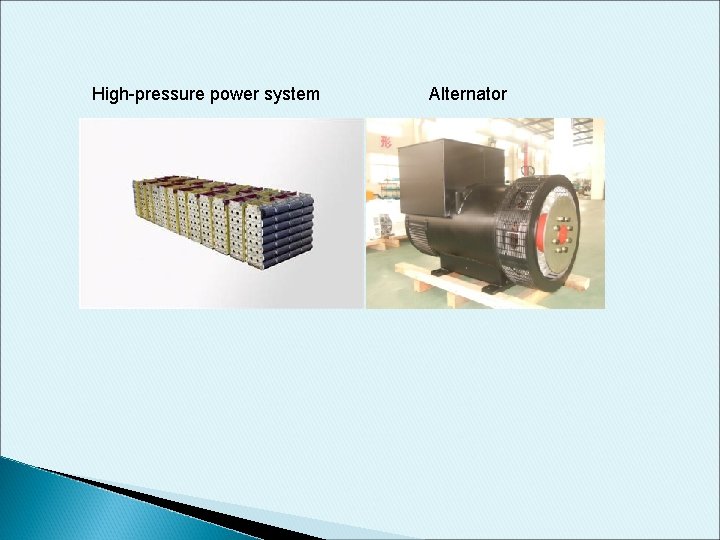 High-pressure power system

Alternator